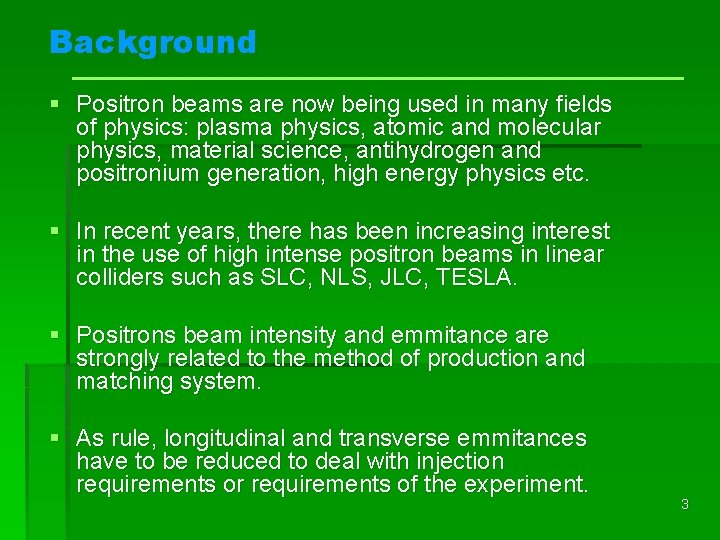 Background

▪ Positron beams are now being used in many fields of physics: plasma physics, atomic and molecular physics, material science, antihydrogen and positronium generation, high energy physics etc.

▪ In recent years, there has been increasing interest in the use of high intense positron beams in linear colliders such as SLC, NLS, JLC, TESLA.

▪ Positrons beam intensity and emmitance are strongly related to the method of production and matching system.

▪ As rule, longitudinal and transverse emmitances have to be reduced to deal with injection requirements or requirements of the experiment.

3